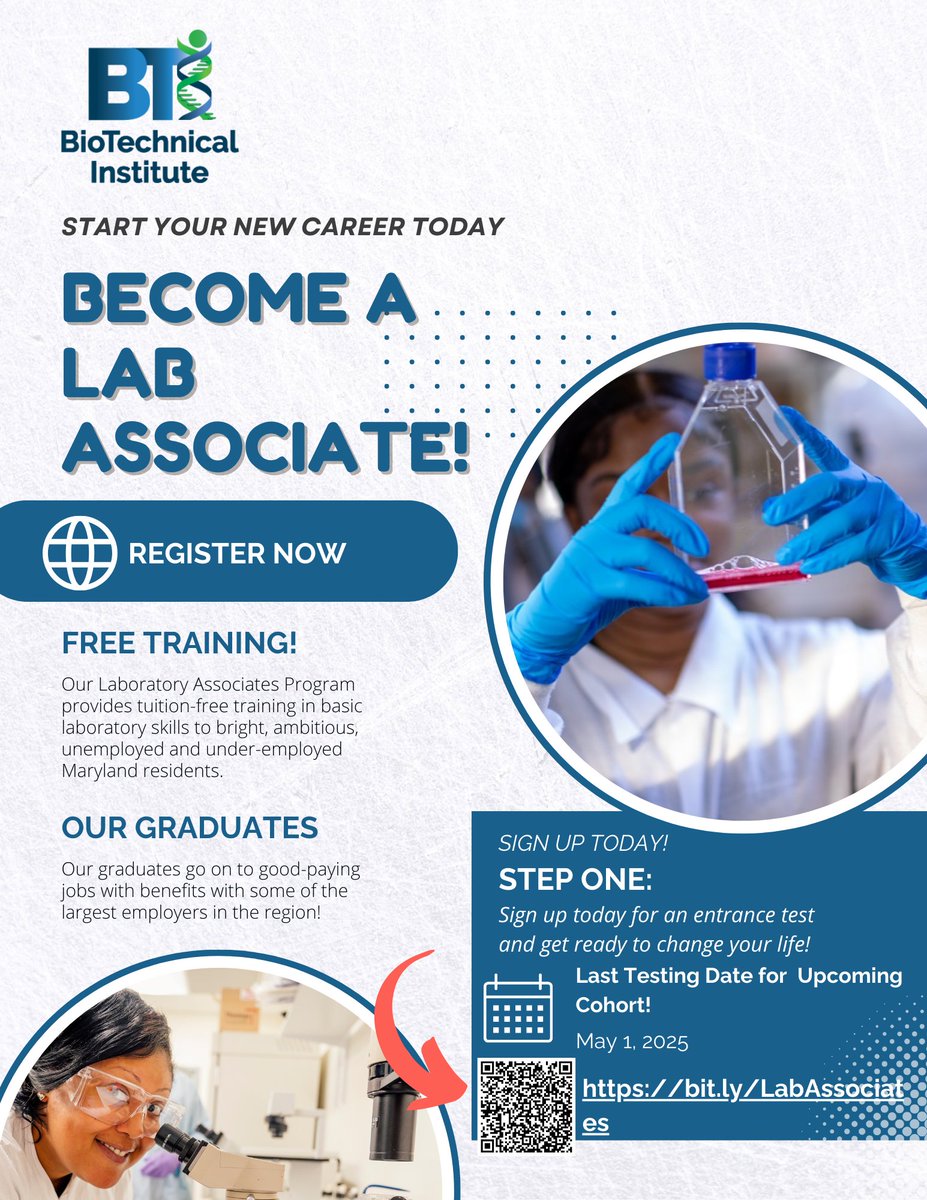 BTI
BioTechnical Institute

START YOUR NEW CAREER TODAY

BECOME A LAB ASSOCIATE!

REGISTER NOW

FREE TRAINING!

Our Laboratory Associates Program provides tuition-free training in basic laboratory skills to bright, ambitious, unemployed and under-employed Maryland residents.

OUR GRADUATES

Our graduates go on to good-paying jobs with benefits with some of the largest employers in the region!

SIGN UP TODAY!

STEP ONE:

Sign up today for an entrance test and get ready to change your life!

Last Testing Date for Upcoming Cohort!

May 1, 2025

https://bit.ly/LabAssociates